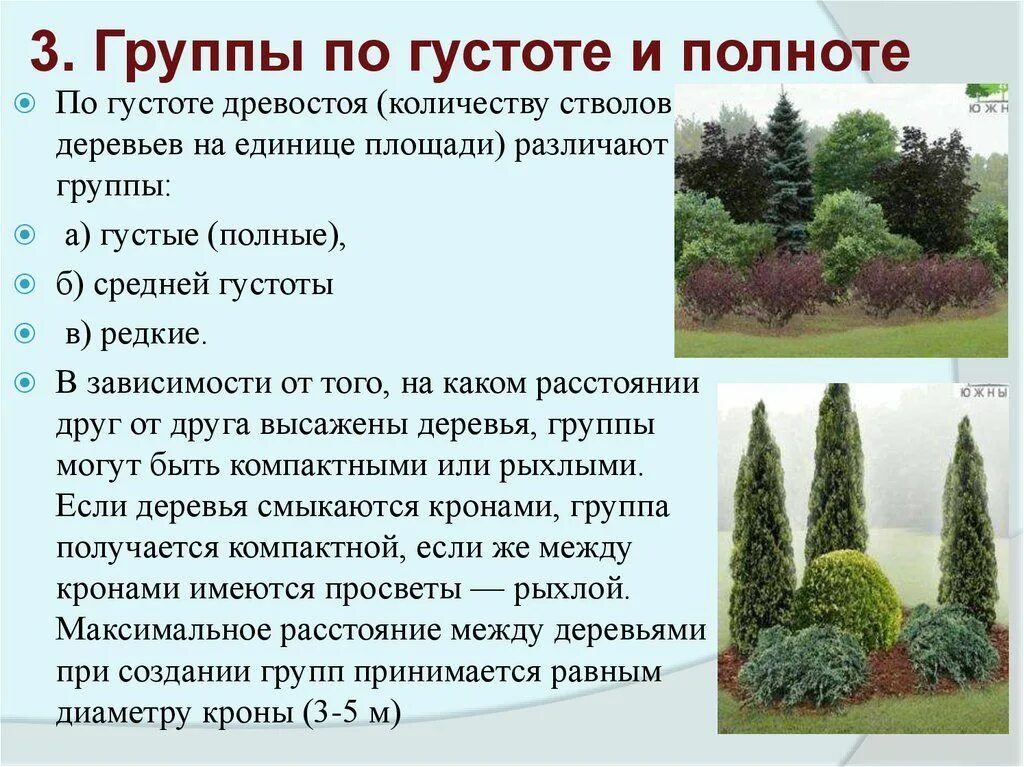 3. Группы по густоте и полноте

По густоте древостоя (количеству стволов деревьев на единице площади) различают группы:

а) густые (полные),

б) средней густоты

в) редкие.

В зависимости от того, на каком расстоянии друг от друга высажены деревья, группы могут быть компактными или рыхлыми. Если деревья смыкаются кронами, группа получается компактной, если же между кронами имеются просветы — рыхлой. Максимальное расстояние между деревьями при создании групп принимается равным диаметру кроны (3-5 м)

ЮЖН

ЮЖНЫ